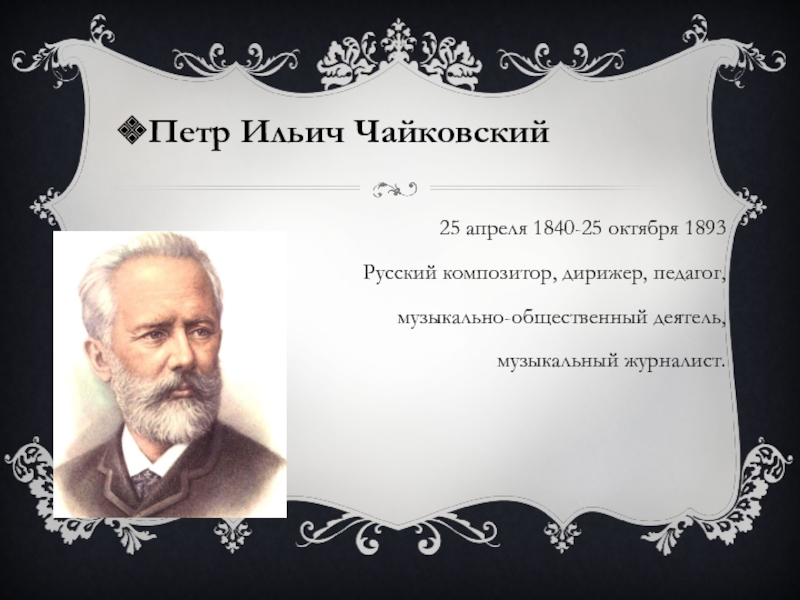 Петр Ильич Чайковский

25 апреля 1840-25 октября 1893

Русский композитор, дирижер, педагог, музыкально-общественный деятель, музыкальный журналист.